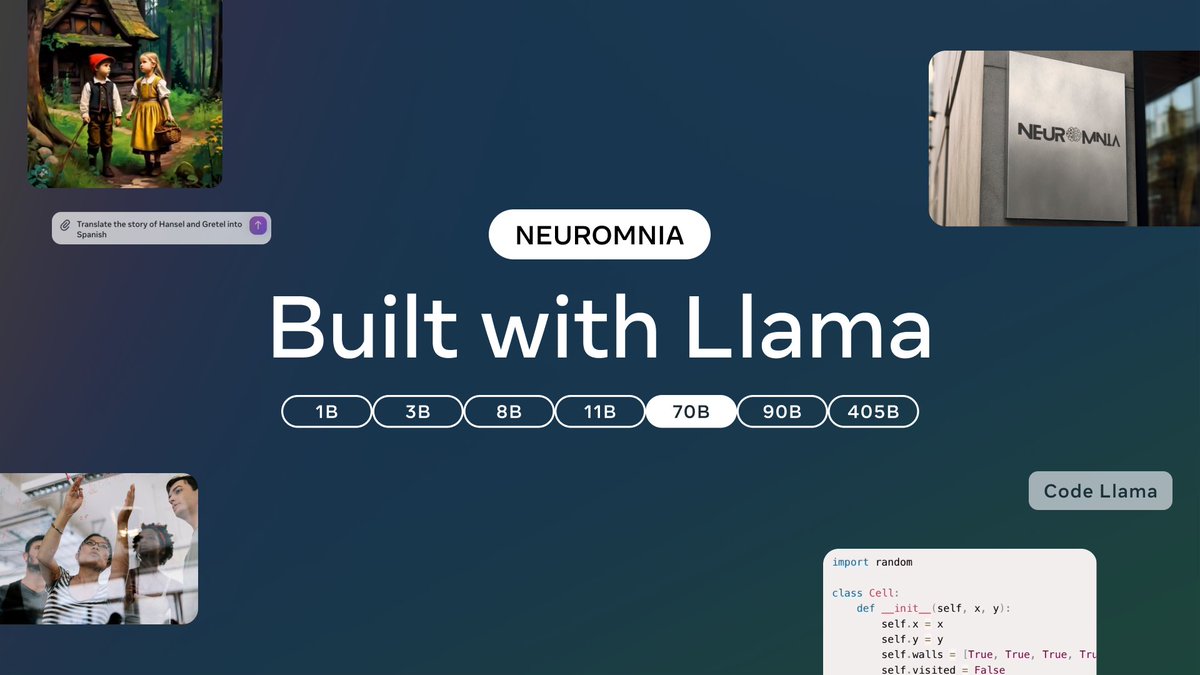 Translate the story of Hansel and Gretel into Spanish

NEUROMNIA

NEUROMNIA

Built with Llama

1B 3B 8B 11B 70B 90B 405B

Code Llama

import random

class Cell:
    def __init__(self, x, y):
        self.x = x
        self.y = y
        self.walls = [True, True, True, Tru
        self.visited = False